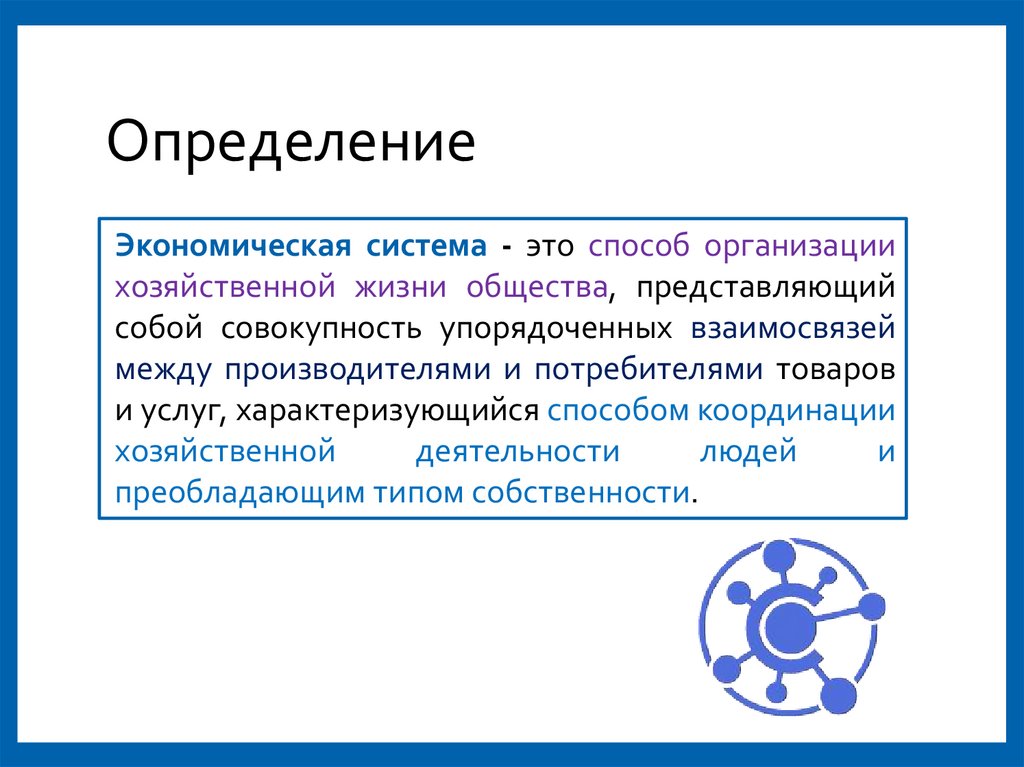 Определение

Экономическая система - это способ организации хозяйственной жизни общества, представляющий собой совокупность упорядоченных взаимосвязей между производителями и потребителями товаров и услуг, характеризующийся способом координации хозяйственной деятельности людей и преобладающим типом собственности.